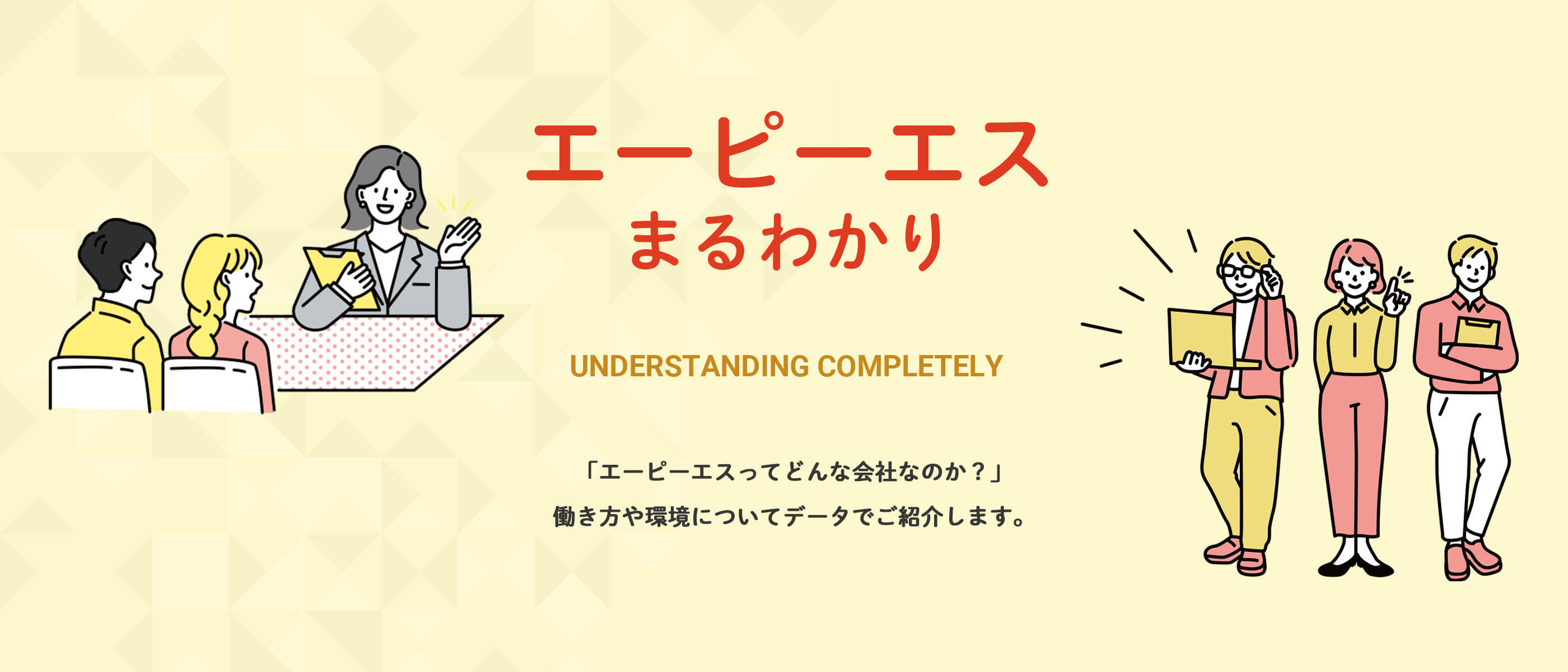 エーピーエス
まるわかり

UNDERSTANDING COMPLETELY

「エーピーエスってどんな会社なのか？」
働き方や環境についてデータでご紹介します。